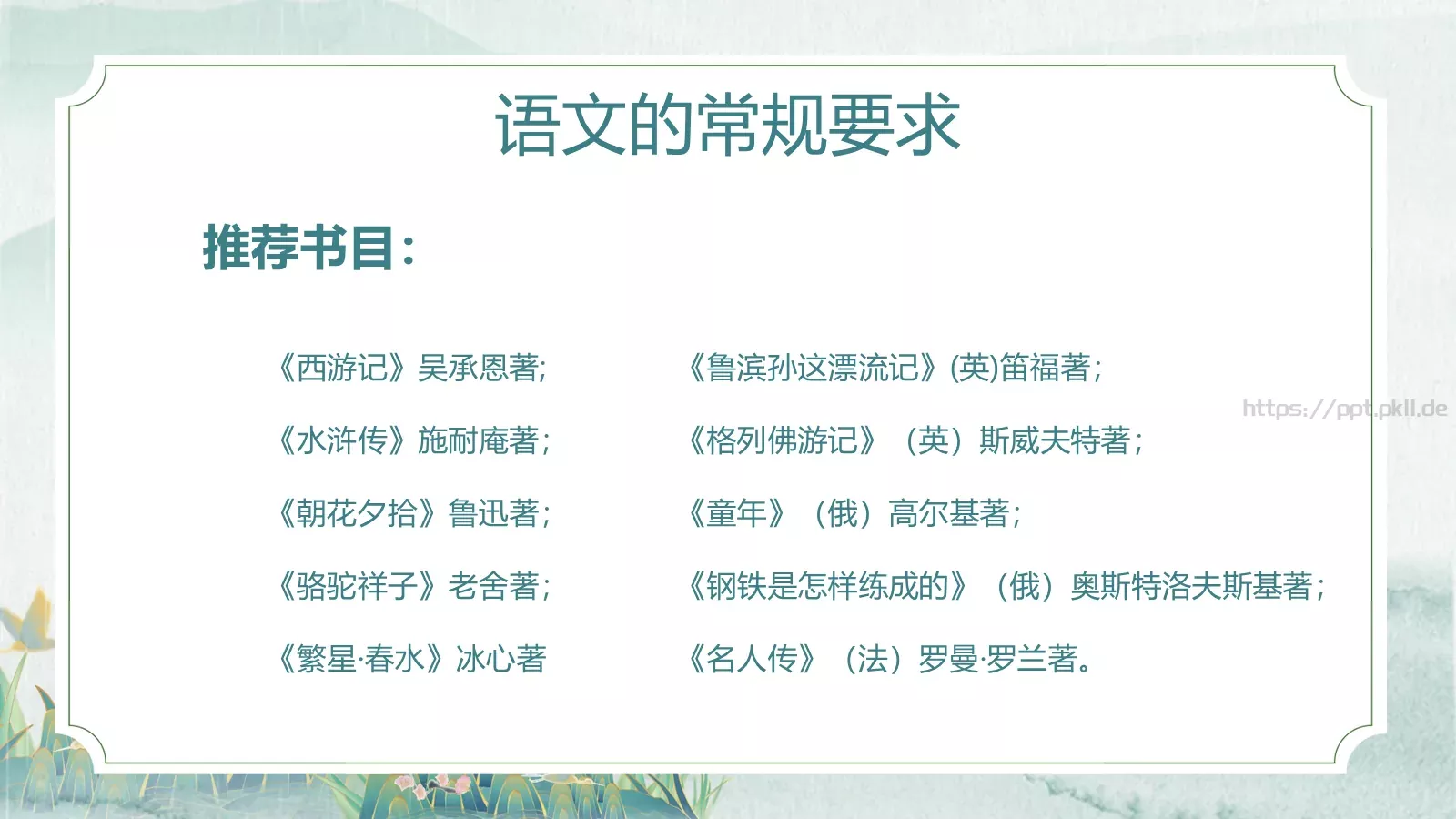 语文的常规要求

推荐书目：

《西游记》吴承恩著;

《水浒传》施耐庵著；

《朝花夕拾》鲁迅著；

《骆驼祥子》老舍著；

《繁星·春水》冰心著

《鲁滨孙这漂流记》(英)笛福著；

《格列佛游记》（英）斯威夫特著；

《童年》（俄）高尔基著；

《钢铁是怎样练成的》（俄）奥斯特洛夫斯基著；

《名人传》（法）罗曼·罗兰著。

https://ppt.pkll.de